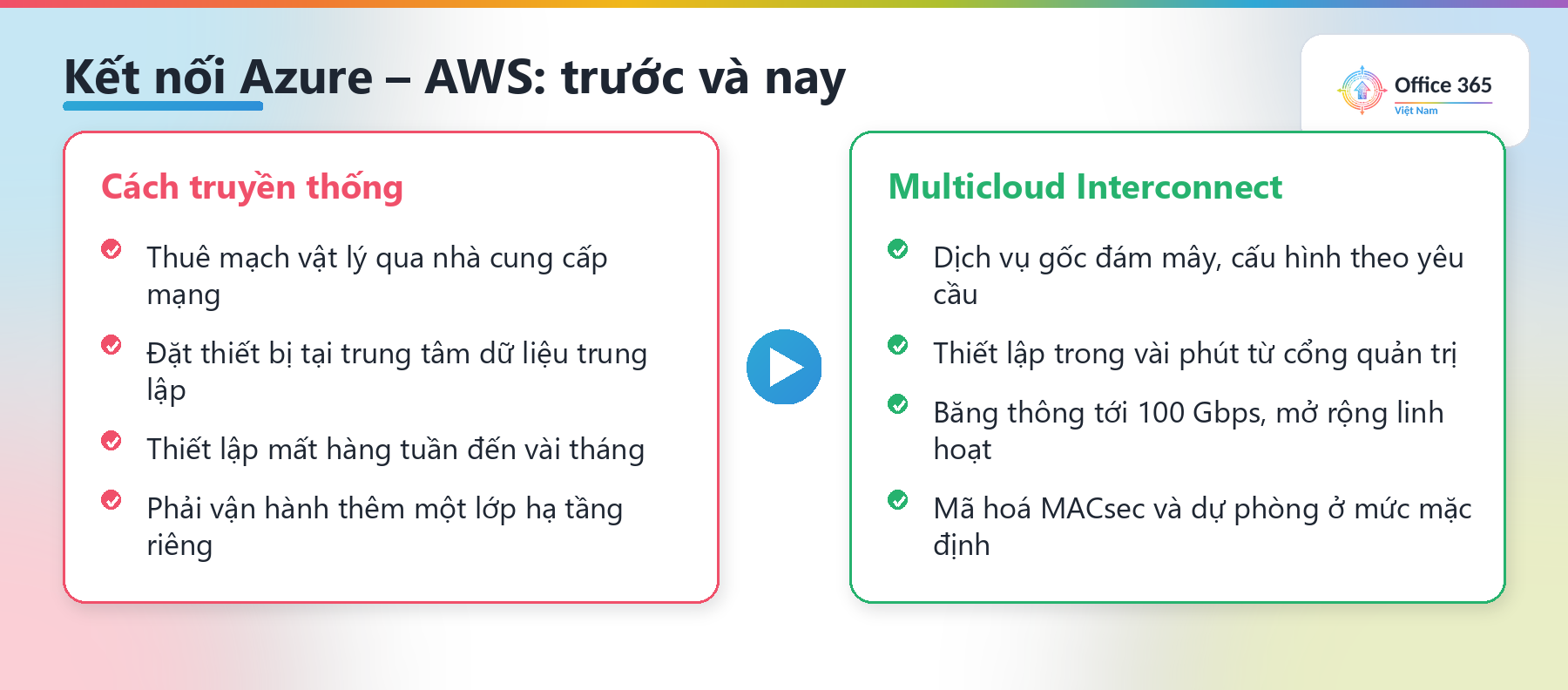 Kết nối Azure – AWS: trước và nay

Office 365
Việt Nam

Cách truyền thống

Thuê mạch vật lý qua nhà cung cấp mạng

Đặt thiết bị tại trung tâm dữ liệu trung lập

Thiết lập mất hàng tuần đến vài tháng

Phải vận hành thêm một lớp hạ tầng riêng

Multicloud Interconnect

Dịch vụ gốc đám mây, cấu hình theo yêu cầu

Thiết lập trong vài phút từ cổng quản trị

Băng thông tới 100 Gbps, mở rộng linh hoạt

Mã hoá MACsec và dự phòng ở mức mặc định